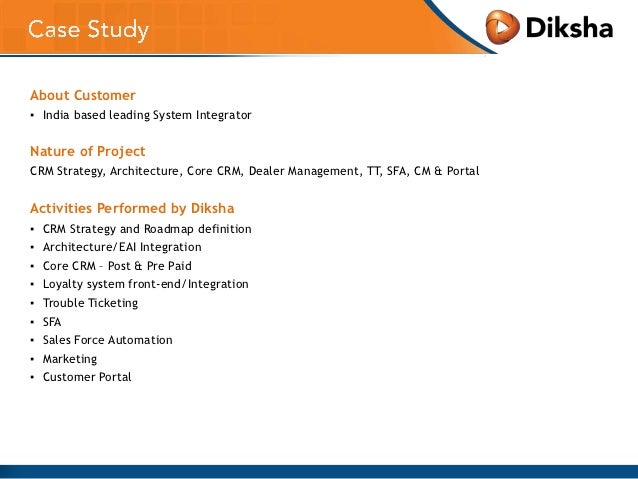 Case Study

Diksha

About Customer
• India based leading System Integrator

Nature of Project
CRM Strategy, Architecture, Core CRM, Dealer Management, TT, SFA, CM & Portal

Activities Performed by Diksha
• CRM Strategy and Roadmap definition
• Architecture/EAI Integration
• Core CRM – Post & Pre Paid
• Loyalty system front-end/Integration
• Trouble Ticketing
• SFA
• Sales Force Automation
• Marketing
• Customer Portal